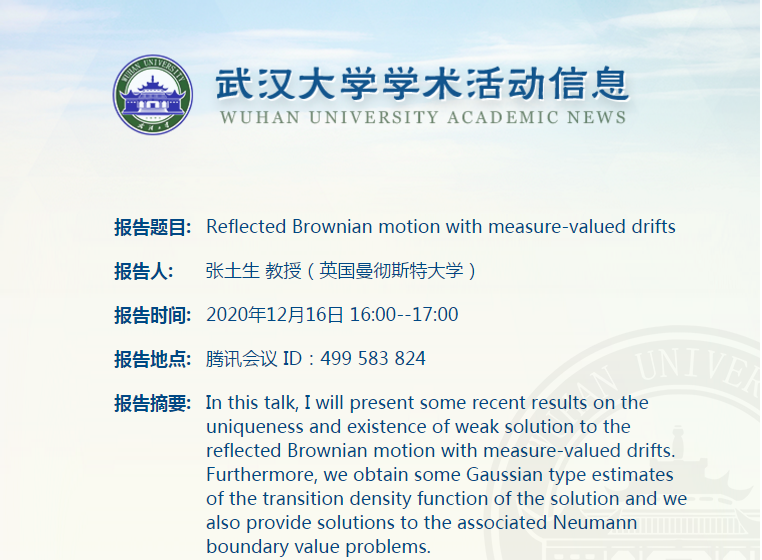 WUHAN UNIVERSITY

武汉大学学术活动信息
WUHAN UNIVERSITY ACADEMIC NEWS

报告题目: Reflected Brownian motion with measure-valued drifts

报告人: 张土生 教授（英国曼彻斯特大学）

报告时间: 2020年12月16日 16:00--17:00

报告地点: 腾讯会议 ID：499 583 824

报告摘要: In this talk, I will present some recent results on the uniqueness and existence of weak solution to the reflected Brownian motion with measure-valued drifts. Furthermore, we obtain some Gaussian type estimates of the transition density function of the solution and we also provide solutions to the associated Neumann boundary value problems.